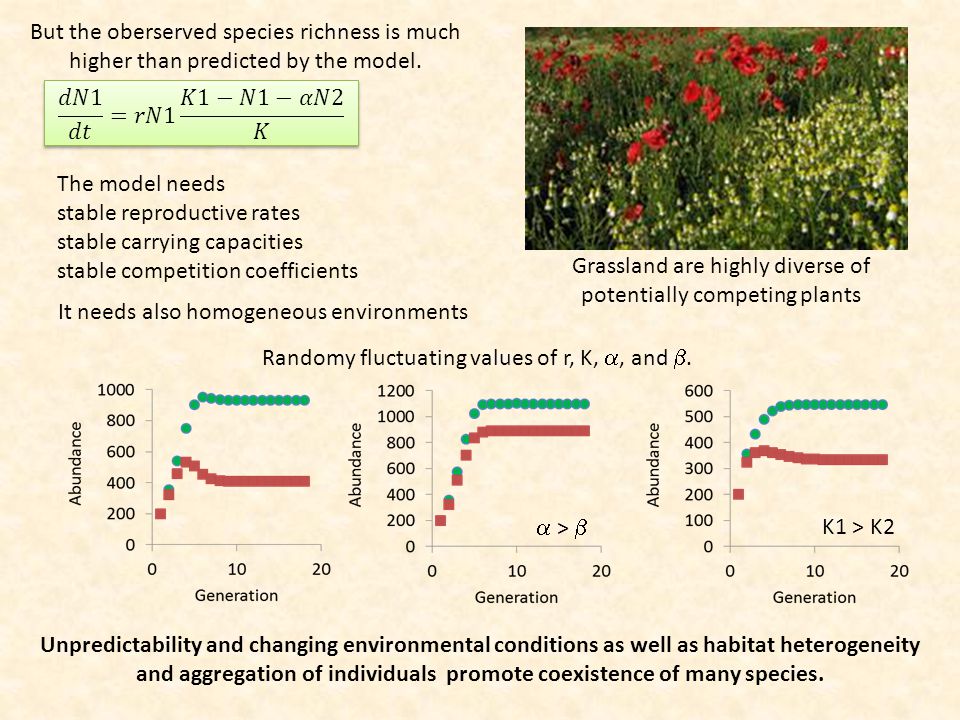 But the oberserved species richness is much higher than predicted by the model.

$\frac{dN1}{dt} = rN1\frac{K1 - N1 - \alpha N2}{K}$

The model needs
stable reproductive rates
stable carrying capacities
stable competition coefficients

It needs also homogeneous environments

Grassland are highly diverse of potentially competing plants

Randomy fluctuating values of r, K, $\alpha$, and $\beta$.

1000
800
600
400
200
0
Abundance
0 10 20
Generation

1200
1000
800
600
400
200
0
Abundance
0 10 20
Generation
$\alpha > \beta$

600
500
400
300
200
100
0
Abundance
0 10 20
Generation
K1 > K2

Unpredictability and changing environmental conditions as well as habitat heterogeneity and aggregation of individuals promote coexistence of many species.